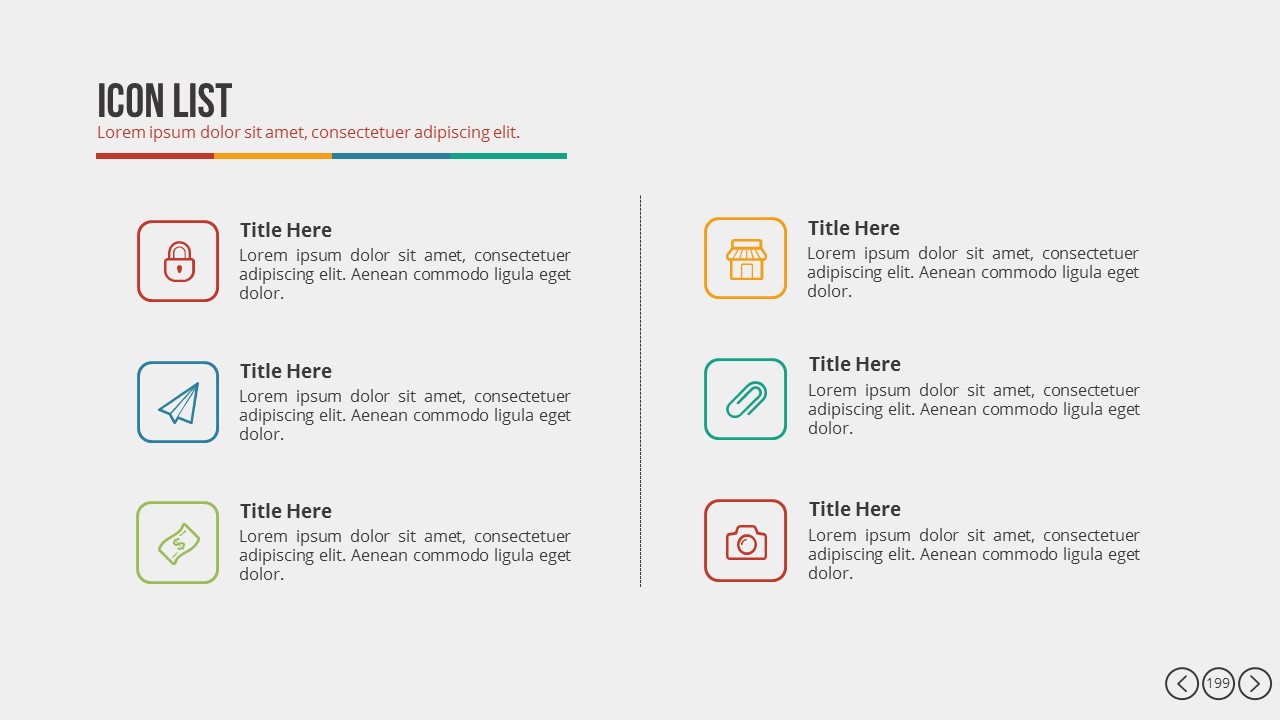 ICON LIST
Lorem ipsum dolor sit amet, consectetuer adipiscing elit.

Title Here
Lorem ipsum dolor sit amet, consectetuer adipiscing elit. Aenean commodo ligula eget dolor.

Title Here
Lorem ipsum dolor sit amet, consectetuer adipiscing elit. Aenean commodo ligula eget dolor.

Title Here
Lorem ipsum dolor sit amet, consectetuer adipiscing elit. Aenean commodo ligula eget dolor.

Title Here
Lorem ipsum dolor sit amet, consectetuer adipiscing elit. Aenean commodo ligula eget dolor.

Title Here
Lorem ipsum dolor sit amet, consectetuer adipiscing elit. Aenean commodo ligula eget dolor.

Title Here
Lorem ipsum dolor sit amet, consectetuer adipiscing elit. Aenean commodo ligula eget dolor.

199